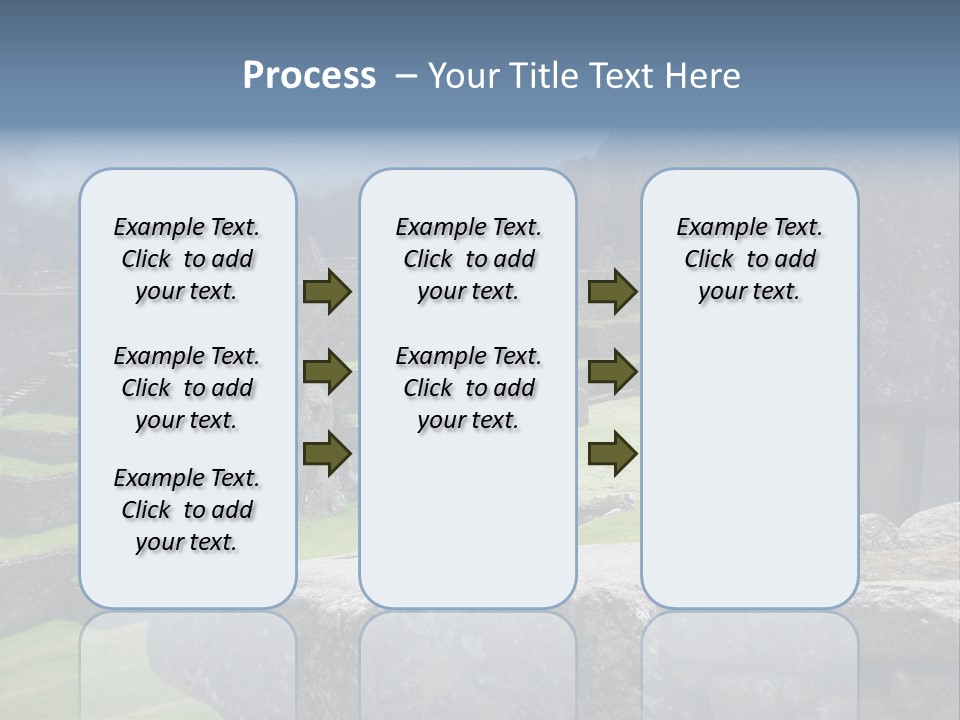 Process – Your Title Text Here

Example Text. Click to add your text.

Example Text. Click to add your text.

Example Text. Click to add your text.

Example Text. Click to add your text.

Example Text. Click to add your text.

Example Text. Click to add your text.